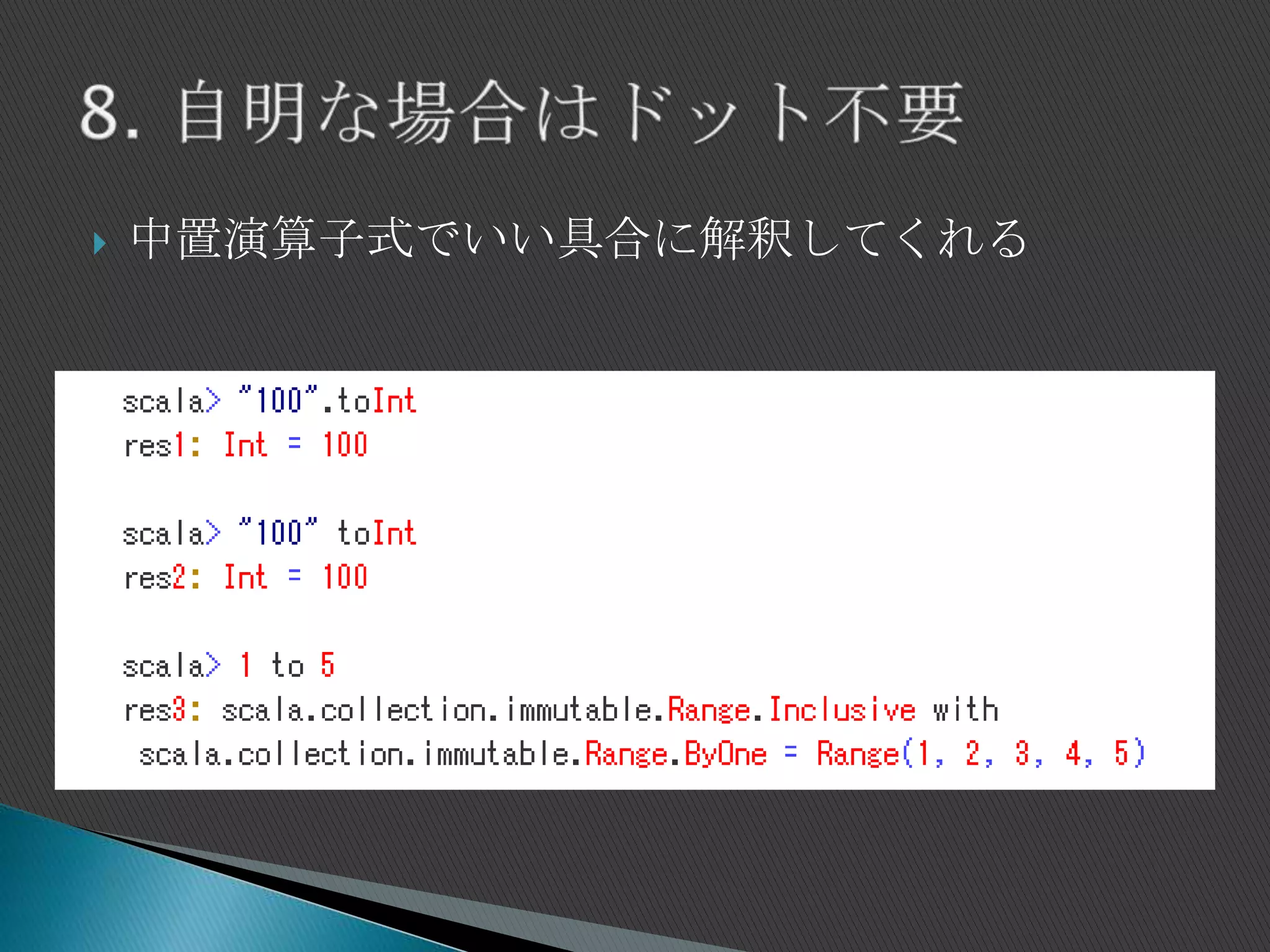 8. 自明な場合はドット不要

中置演算子式でいい具合に解釈してくれる

scala> "100".toInt
res1: Int = 100

scala> "100" toInt
res2: Int = 100

scala> 1 to 5
res3: scala.collection.immutable.Range.Inclusive with scala.collection.immutable.Range.ByOne = Range(1, 2, 3, 4, 5)